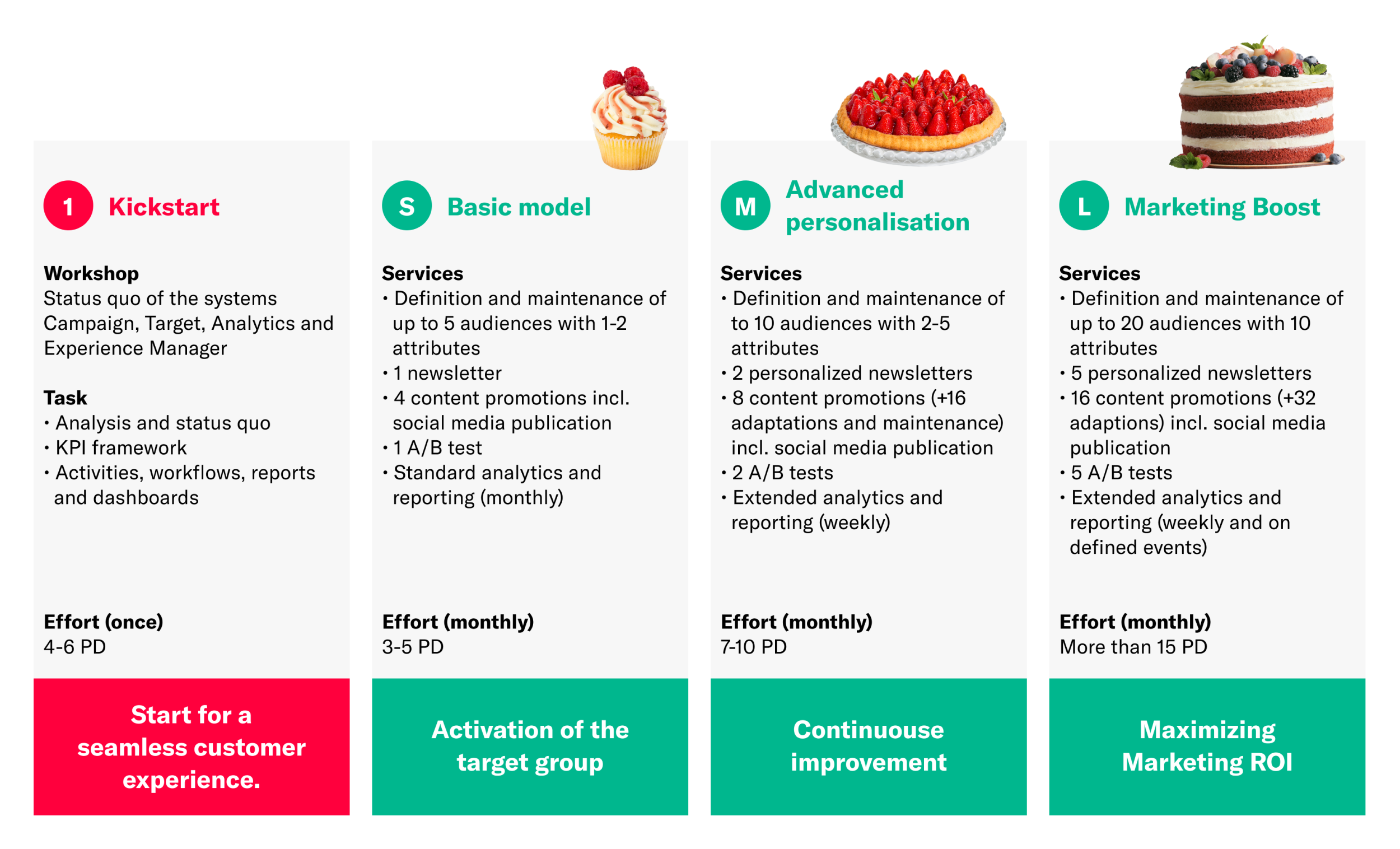 1 Kickstart

Workshop
Status quo of the systems Campaign, Target, Analytics and Experience Manager

Task
• Analysis and status quo
• KPI framework
• Activities, workflows, reports and dashboards

Effort (once)
4-6 PD

Start for a seamless customer experience.

S Basic model

Services
• Definition and maintenance of up to 5 audiences with 1-2 attributes
• 1 newsletter
• 4 content promotions incl. social media publication
• 1 A/B test
• Standard analytics and reporting (monthly)

Effort (monthly)
3-5 PD

Activation of the target group

M Advanced personalisation

Services
• Definition and maintenance of to 10 audiences with 2-5 attributes
• 2 personalized newsletters
• 8 content promotions (+16 adaptations and maintenance) incl. social media publication
• 2 A/B tests
• Extended analytics and reporting (weekly)

Effort (monthly)
7-10 PD

Continuouse improvement

L Marketing Boost

Services
• Definition and maintenance of up to 20 audiences with 10 attributes
• 5 personalized newsletters
• 16 content promotions (+32 adaptions) incl. social media publication
• 5 A/B tests
• Extended analytics and reporting (weekly and on defined events)

Effort (monthly)
More than 15 PD

Maximizing Marketing ROI